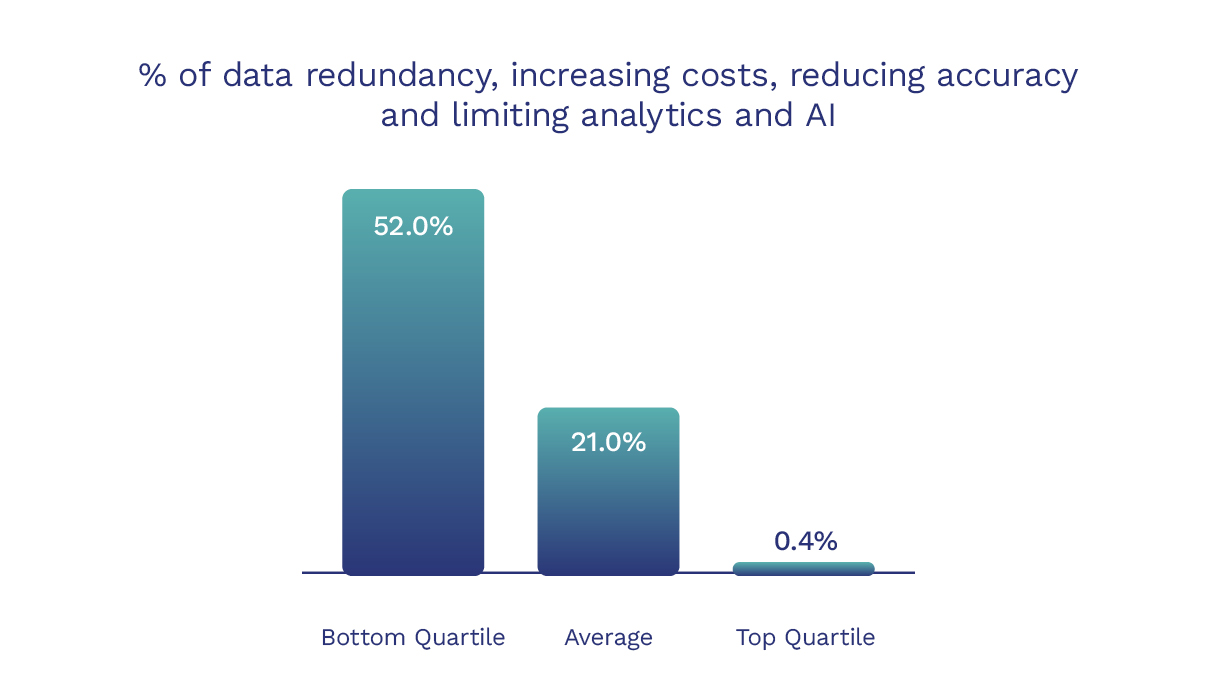 % of data redundancy, increasing costs, reducing accuracy and limiting analytics and AI

52.0%

21.0%

0.4%

Bottom Quartile

Average

Top Quartile